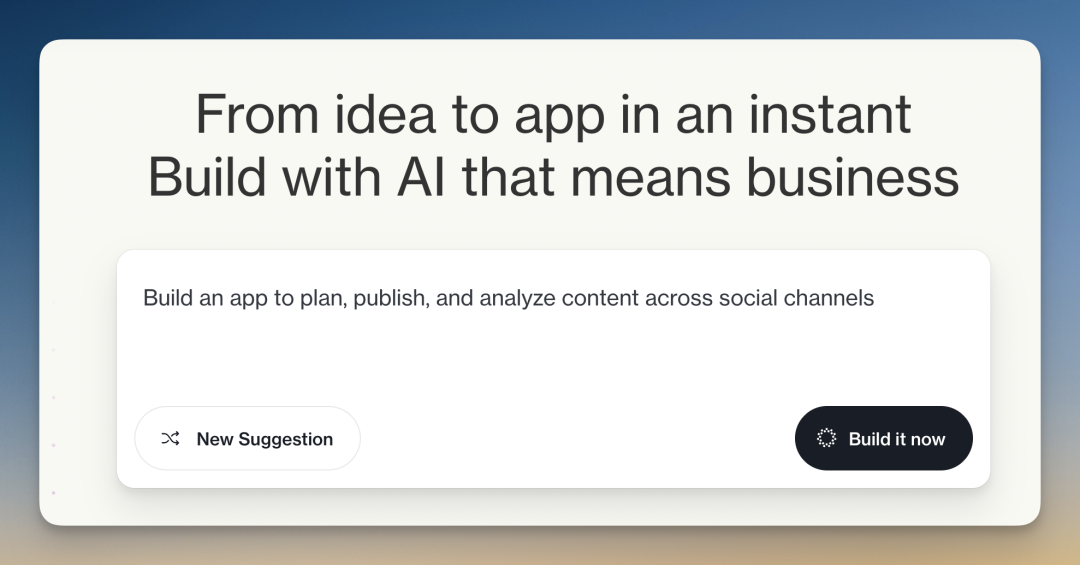 From idea to app in an instant
Build with AI that means business

Build an app to plan, publish, and analyze content across social channels

New Suggestion

Build it now